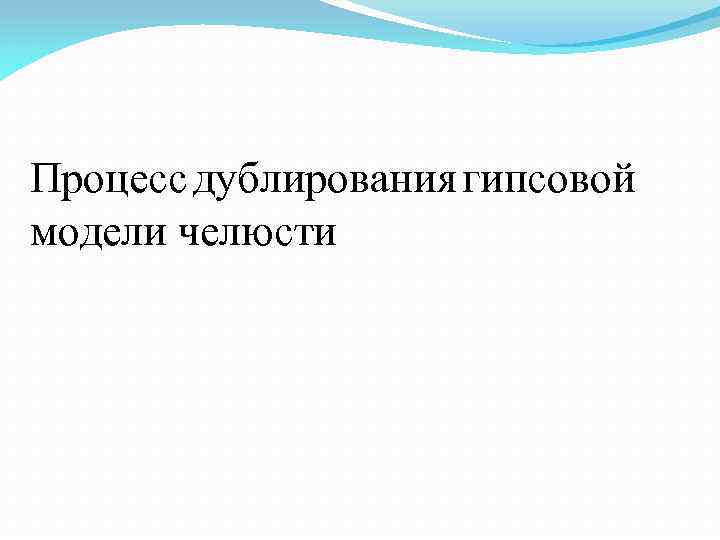 Процесс дублирования гипсовой модели челюсти